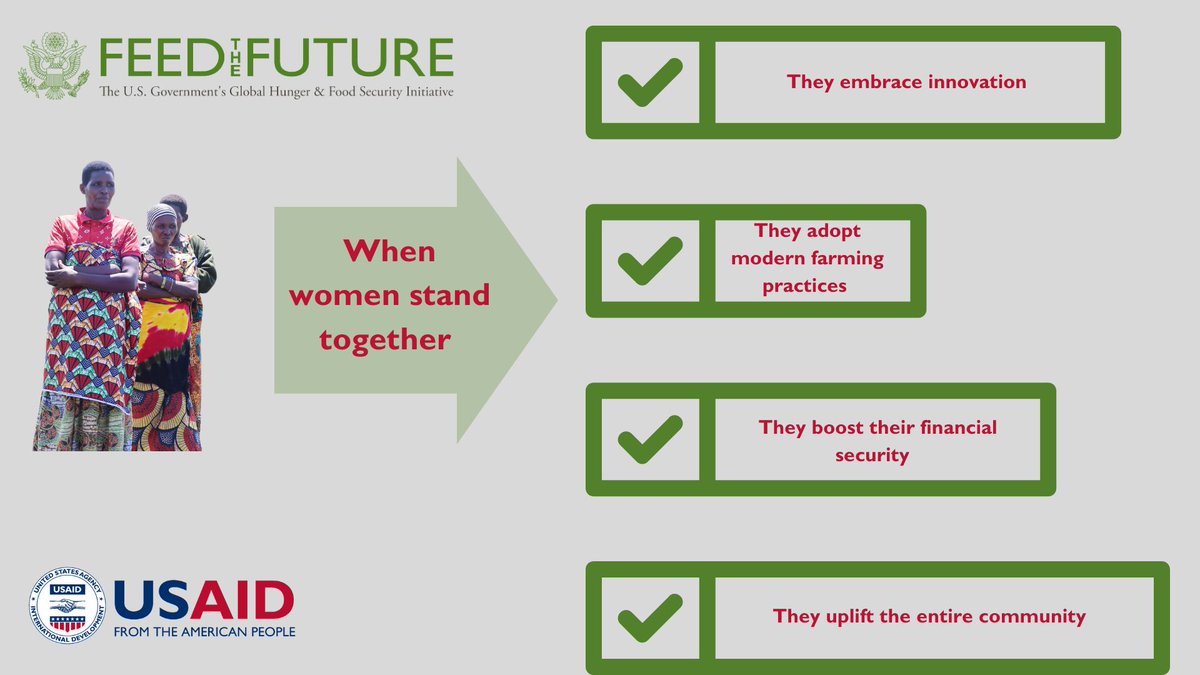 FEED THE FUTURE
The U.S. Government's Global Hunger & Food Security Initiative

When women stand together

They embrace innovation

They adopt modern farming practices

They boost their financial security

They uplift the entire community

UNITED STATES AGENCY INTERNATIONAL DEVELOPMENT
USAID
USAID
FROM THE AMERICAN PEOPLE